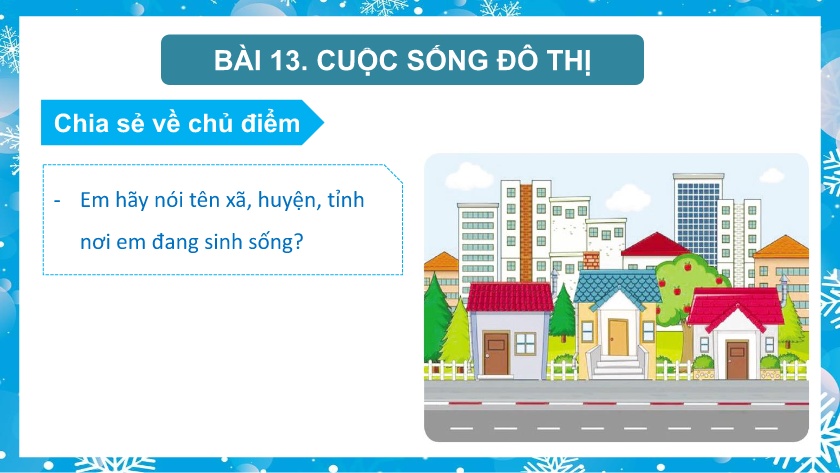 BÀI 13. CUỘC SỐNG ĐÔ THỊ

Chia sẻ về chủ điểm

- Em hãy nói tên xã, huyện, tỉnh nơi em đang sinh sống?